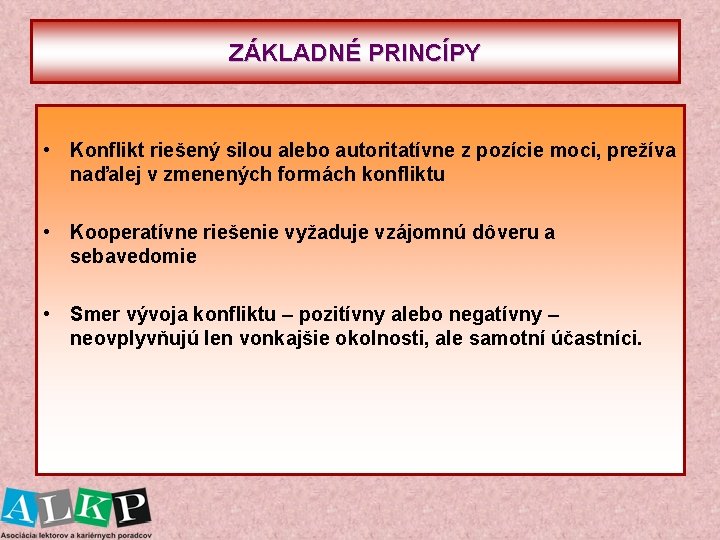 ZÁKLADNÉ PRINCÍPY

• Konflikt riešený silou alebo autoritatívne z pozície moci, prežíva naďalej v zmenených formách konfliktu

• Kooperatívne riešenie vyžaduje vzájomnú dôveru a sebavedomie

• Smer vývoja konfliktu – pozitívny alebo negatívny – neovplyvňujú len vonkajšie okolnosti, ale samotní účastníci.

ALKP
Asociácia lektorov a kariérnych poradcov